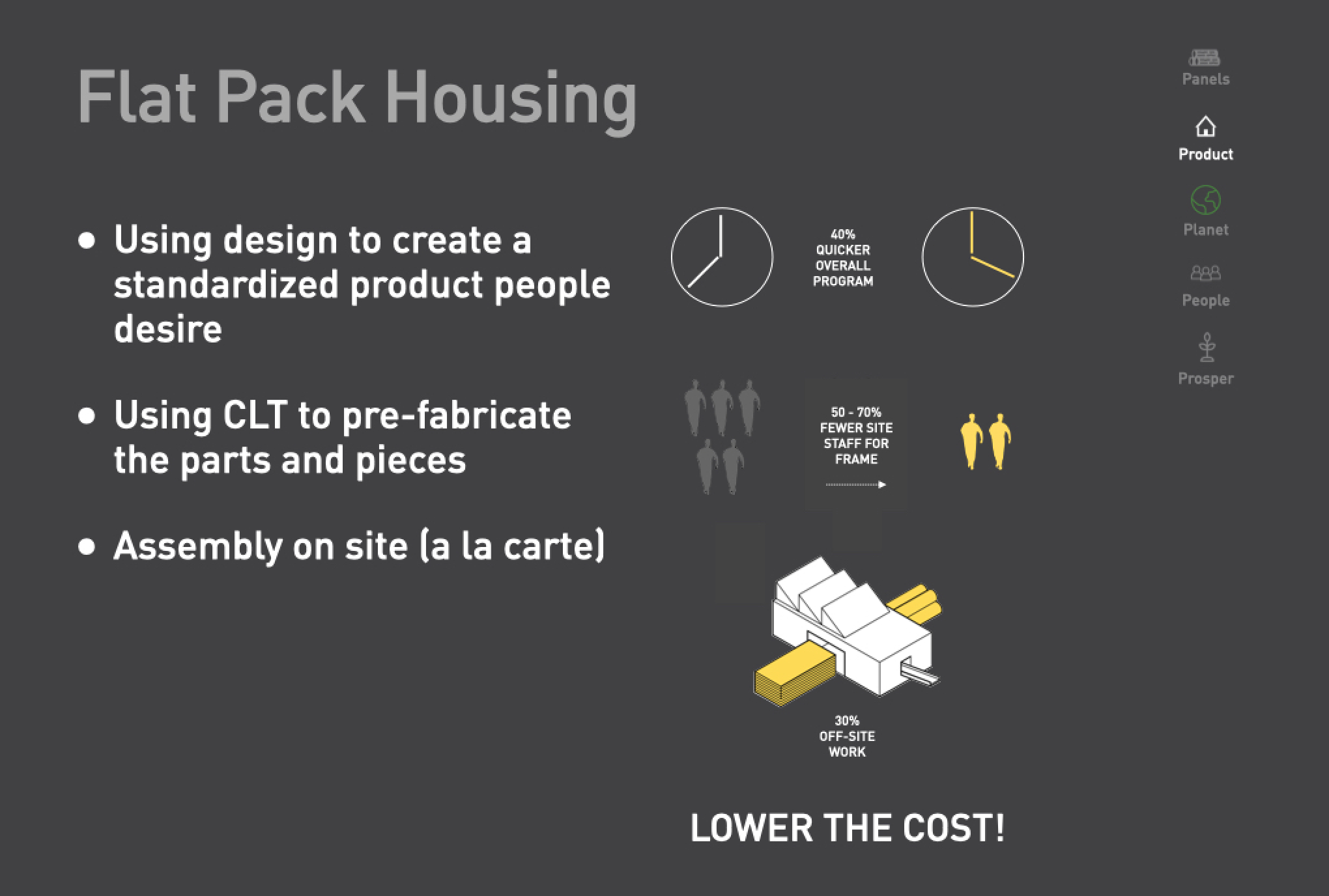 Flat Pack Housing

• Using design to create a standardized product people desire

• Using CLT to pre-fabricate the parts and pieces

• Assembly on site (a la carte)

40% QUICKER OVERALL PROGRAM

50 - 70% FEWER SITE STAFF FOR FRAME

30% OFF-SITE WORK

LOWER THE COST!

Panels

Product

Planet

People

Prosper